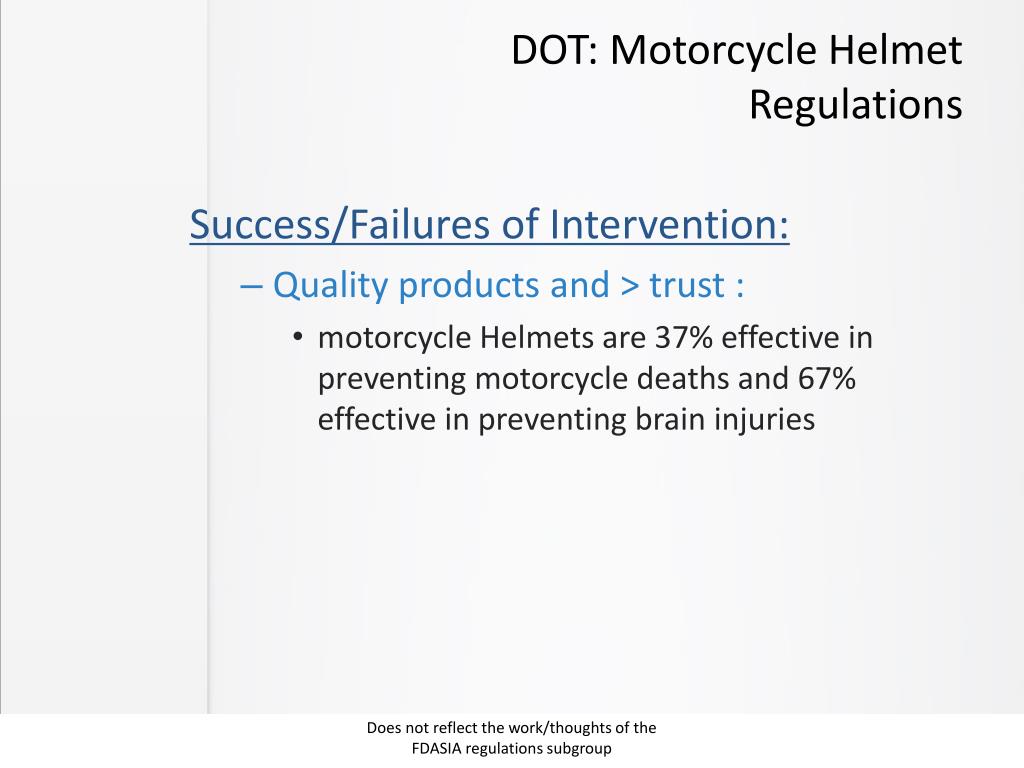 DOT: Motorcycle Helmet Regulations

Success/Failures of Intervention:

– Quality products and > trust :

• motorcycle Helmets are 37% effective in preventing motorcycle deaths and 67% effective in preventing brain injuries

Does not reflect the work/thoughts of the FDASIA regulations subgroup